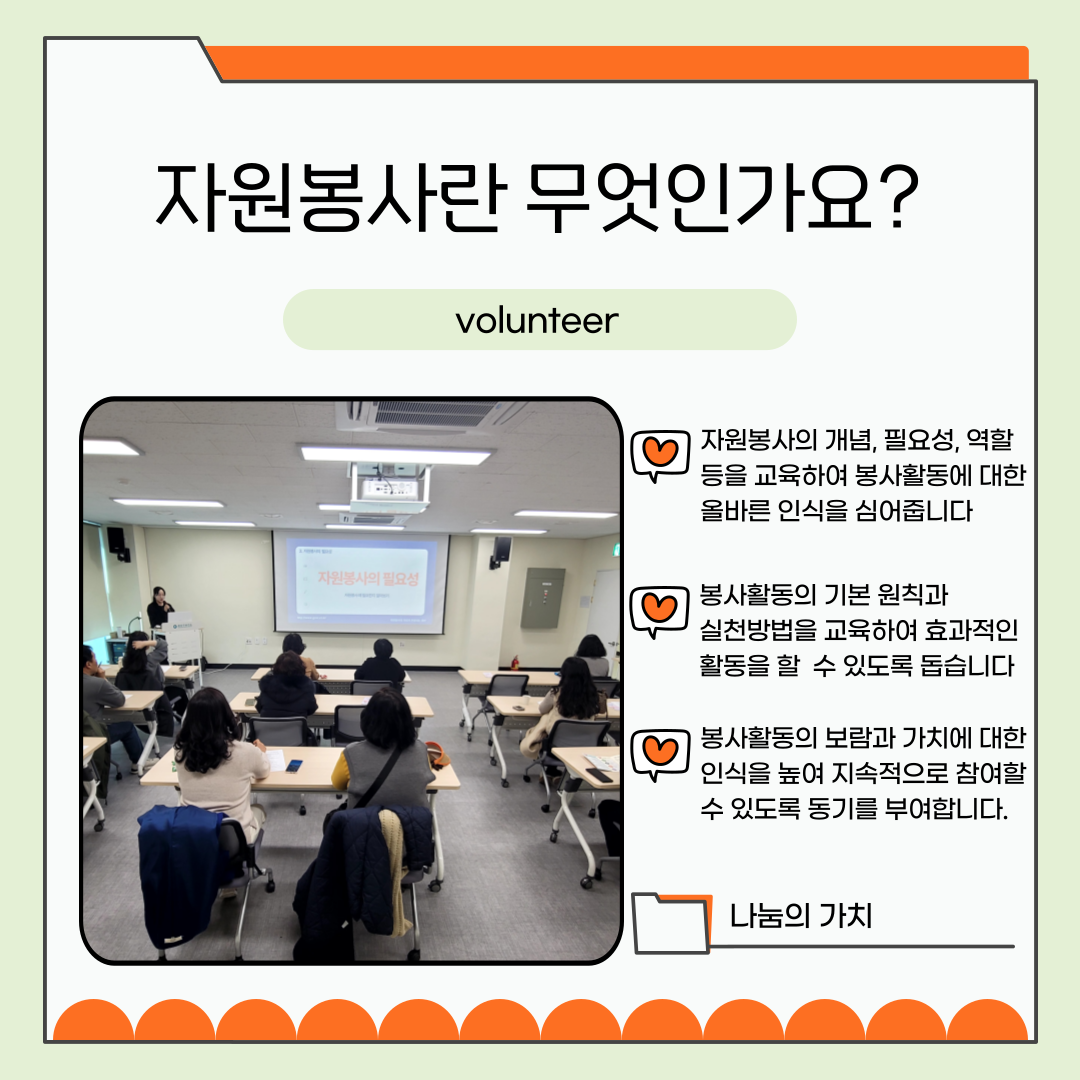 자원봉사란 무엇인가요?

volunteer

자원봉사의 필요성

자원봉사의 개념, 필요성, 역할 등을 교육하여 봉사활동에 대한 올바른 인식을 심어줍니다

봉사활동의 기본 원칙과 실천방법을 교육하여 효과적인 활동을 할 수 있도록 돕습니다

봉사활동의 보람과 가치에 대한 인식을 높여 지속적으로 참여할 수 있도록 동기를 부여합니다.

나눔의 가치